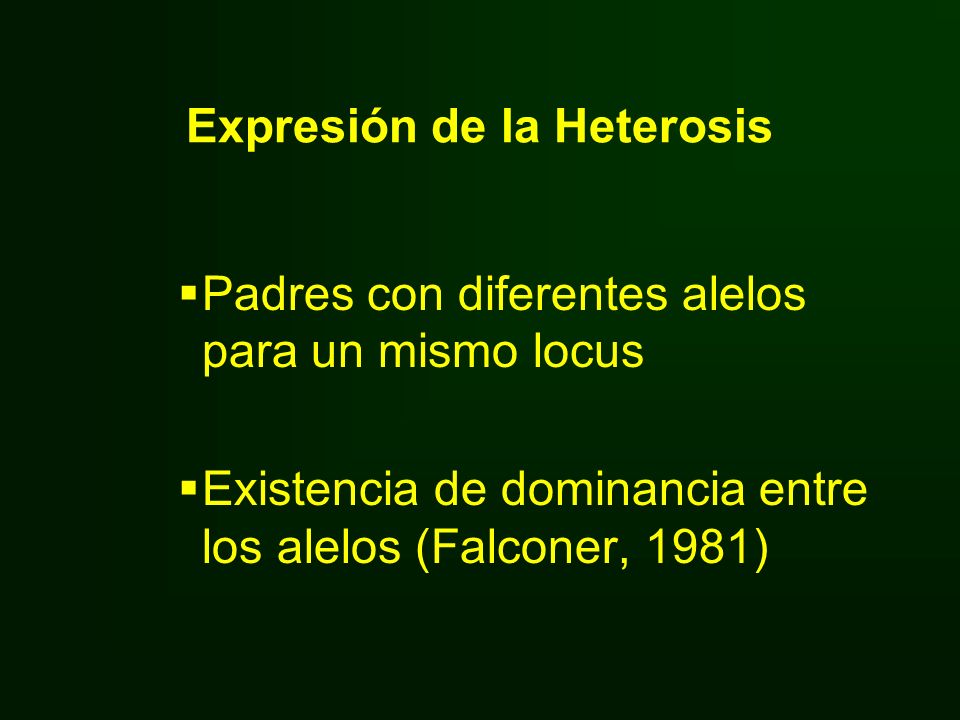 Expresión de la Heterosis

▪Padres con diferentes alelos para un mismo locus

▪Existencia de dominancia entre los alelos (Falconer, 1981)